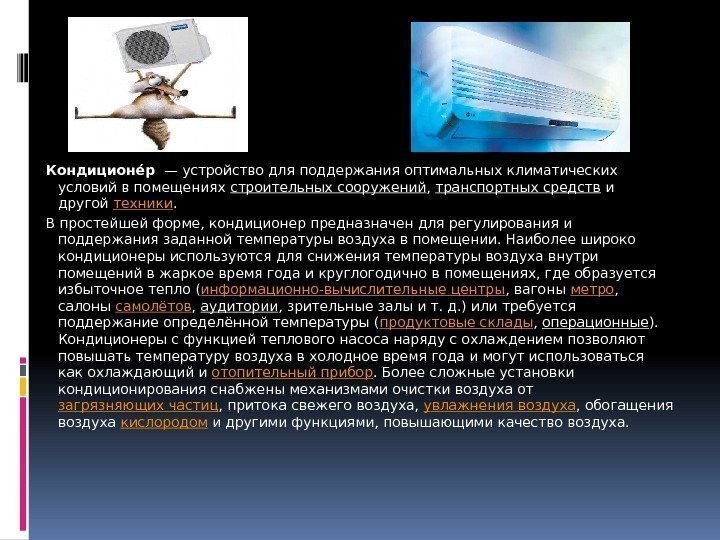 Кондиционе́р — устройство для поддержания оптимальных климатических условий в помещениях строительных сооружений, транспортных средств и другой техники.

В простейшей форме, кондиционер предназначен для регулирования и поддержания заданной температуры воздуха в помещении. Наиболее широко кондиционеры используются для снижения температуры воздуха внутри помещений в жаркое время года и круглогодично в помещениях, где образуется избыточное тепло (информационно-вычислительные центры, вагоны метро, салоны самолётов, аудитории, зрительные залы и т. д.) или требуется поддержание определённой температуры (продуктовые склады, операционные). Кондиционеры с функцией теплового насоса наряду с охлаждением позволяют повышать температуру воздуха в холодное время года и могут использоваться как охлаждающий и отопительный прибор. Более сложные установки кондиционирования снабжены механизмами очистки воздуха от загрязняющих частиц, притока свежего воздуха, увлажнения воздуха, обогащения воздуха кислородом и другими функциями, повышающими качество воздуха.